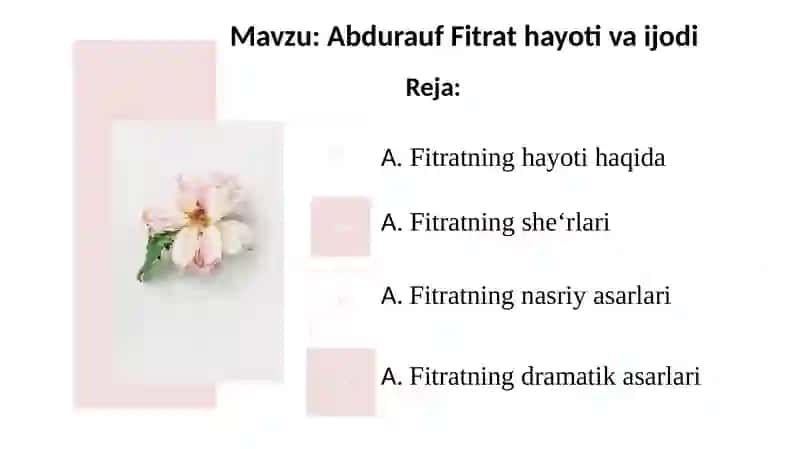 Mavzu: Abdurauf Fitrat hayoti va ijodi

Reja:

A. Fitratning hayoti haqida

A. Fitratning she‘rlari

A. Fitratning nasriy asarlari

A. Fitratning dramatik asarlari